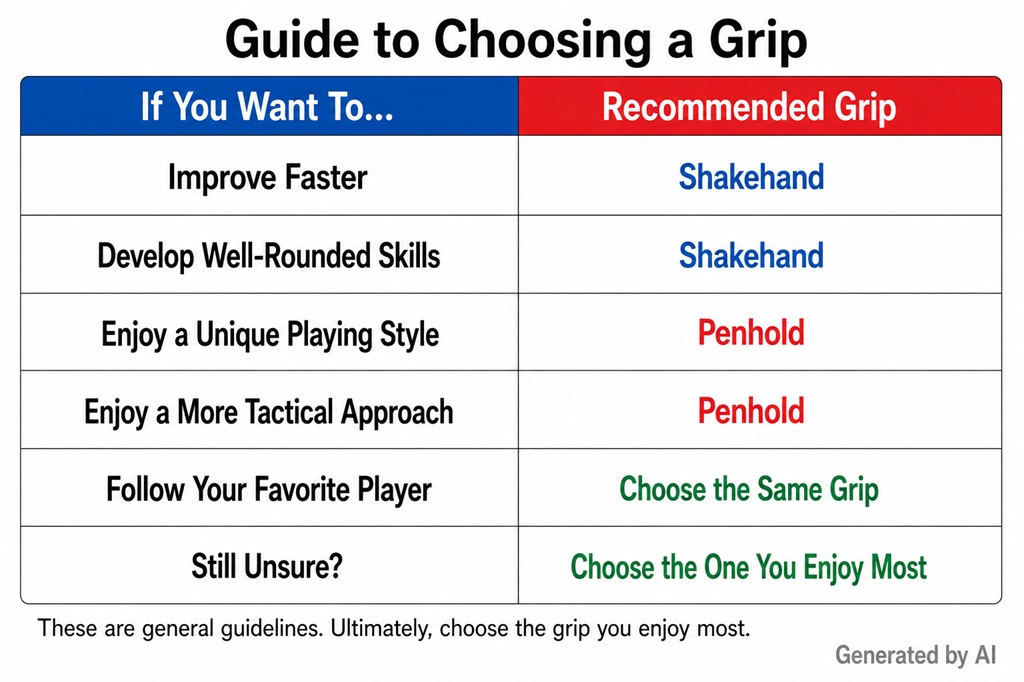 Guide to Choosing a Grip

| If You Want To... | Recommended Grip |
|---|---|
| Improve Faster | Shakehand |
| Develop Well-Rounded Skills | Shakehand |
| Enjoy a Unique Playing Style | Penhold |
| Enjoy a More Tactical Approach | Penhold |
| Follow Your Favorite Player | Choose the Same Grip |
| Still Unsure? | Choose the One You Enjoy Most |

These are general guidelines. Ultimately, choose the grip you enjoy most.

Generated by AI